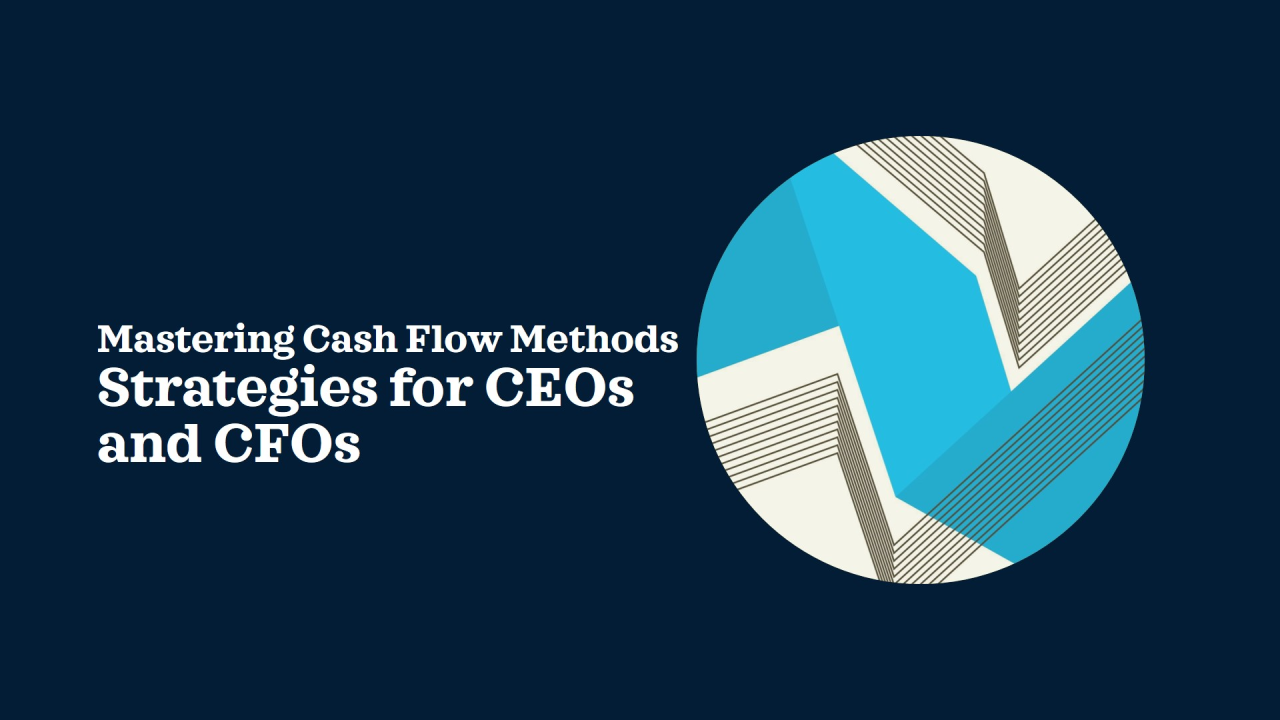 Mastering Cash Flow Methods
Strategies for CEOs and CFOs